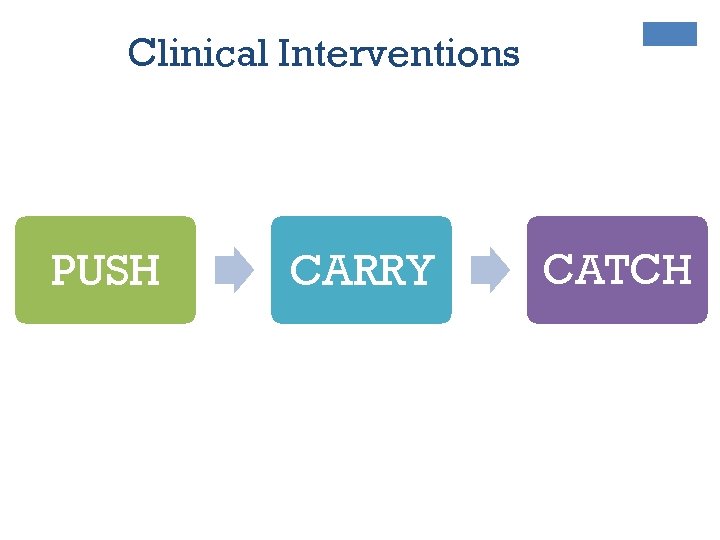 Clinical Interventions

PUSH

CARRY

CATCH